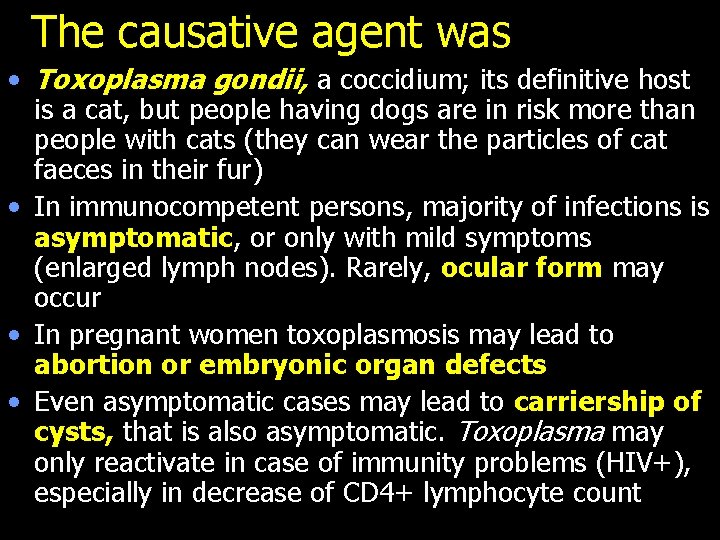 The causative agent was

• Toxoplasma gondii, a coccidium; its definitive host is a cat, but people having dogs are in risk more than people with cats (they can wear the particles of cat faeces in their fur)
• In immunocompetent persons, majority of infections is asymptomatic, or only with mild symptoms (enlarged lymph nodes). Rarely, ocular form may occur
• In pregnant women toxoplasmosis may lead to abortion or embryonic organ defects
• Even asymptomatic cases may lead to carriership of cysts, that is also asymptomatic. Toxoplasma may only reactivate in case of immunity problems (HIV+), especially in decrease of CD4+ lymphocyte count